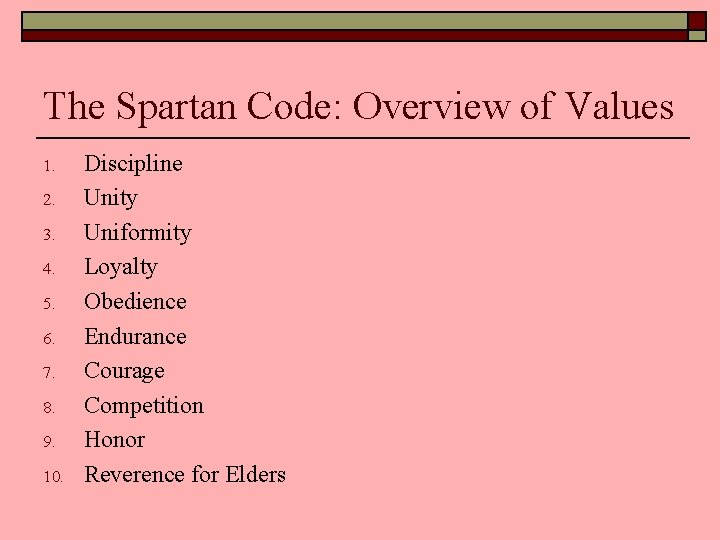 The Spartan Code: Overview of Values

1. Discipline
2. Unity
3. Uniformity
4. Loyalty
5. Obedience
6. Endurance
7. Courage
8. Competition
9. Honor
10. Reverence for Elders